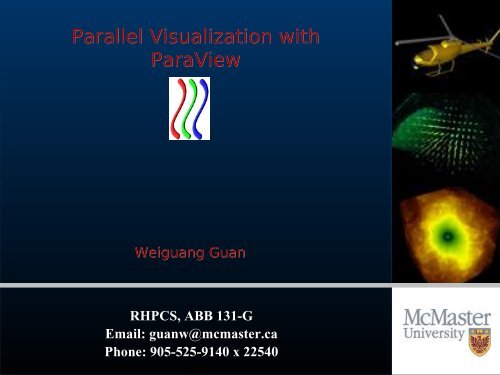 Parallel Visualization with ParaView

Weiguang Guan

RHPCS, ABB 131-G
Email: guanw@mcmaster.ca
Phone: 905-525-9140 x 22540

McMaster University